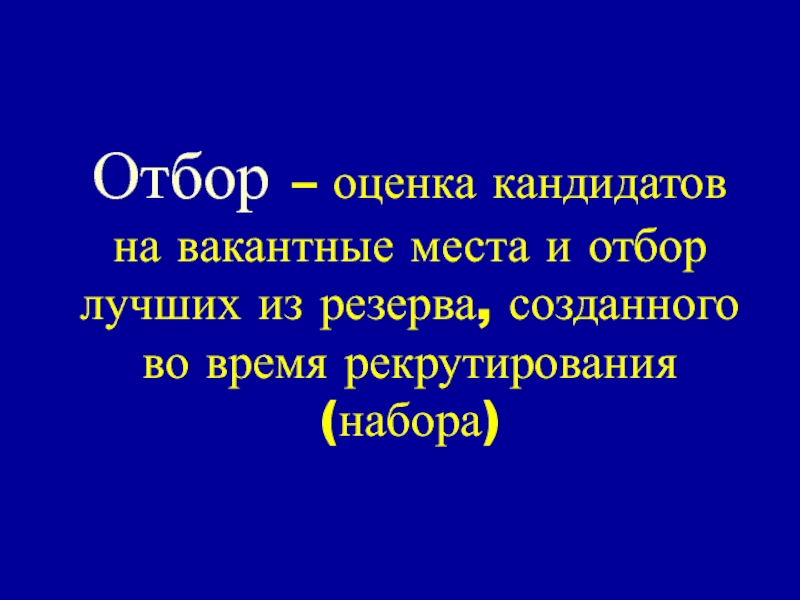 Отбор – оценка кандидатов на вакантные места и отбор лучших из резерва, созданного во время рекрутирования (набора)